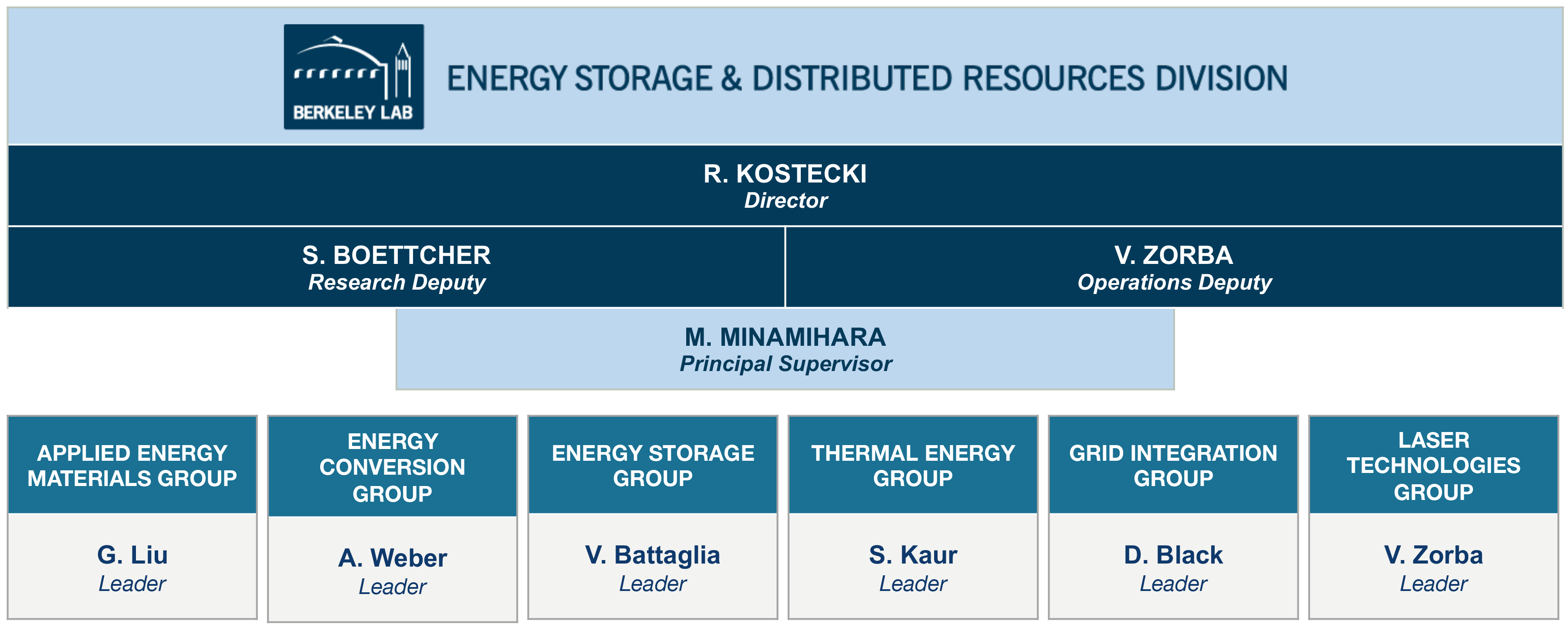 BERKELEY LAB

ENERGY STORAGE & DISTRIBUTED RESOURCES DIVISION

R. KOSTECKI
Director

S. BOETTCHER
Research Deputy

V. ZORBA
Operations Deputy

M. MINAMIHARA
Principal Supervisor

APPLIED ENERGY MATERIALS GROUP

G. Liu
Leader

ENERGY CONVERSION GROUP

A. Weber
Leader

ENERGY STORAGE GROUP

V. Battaglia
Leader

THERMAL ENERGY GROUP

S. Kaur
Leader

GRID INTEGRATION GROUP

D. Black
Leader

LASER TECHNOLOGIES GROUP

V. Zorba
Leader